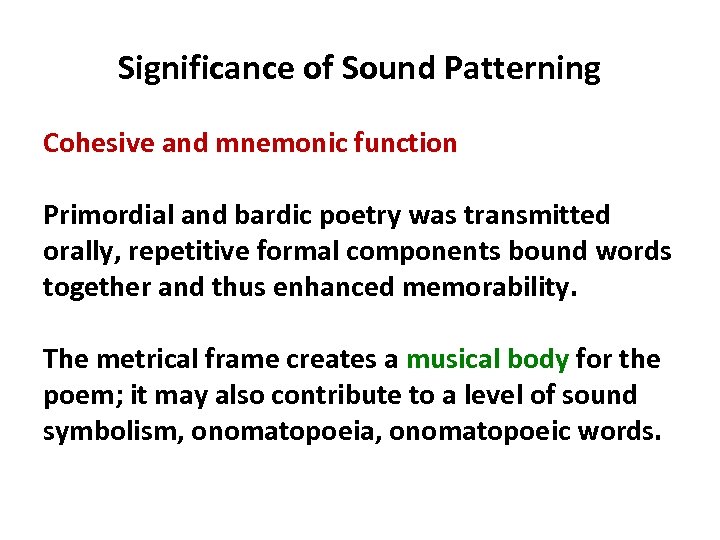 Significance of Sound Patterning

Cohesive and mnemonic function

Primordial and bardic poetry was transmitted orally, repetitive formal components bound words together and thus enhanced memorability.

The metrical frame creates a musical body for the poem; it may also contribute to a level of sound symbolism, onomatopoeia, onomatopoeic words.